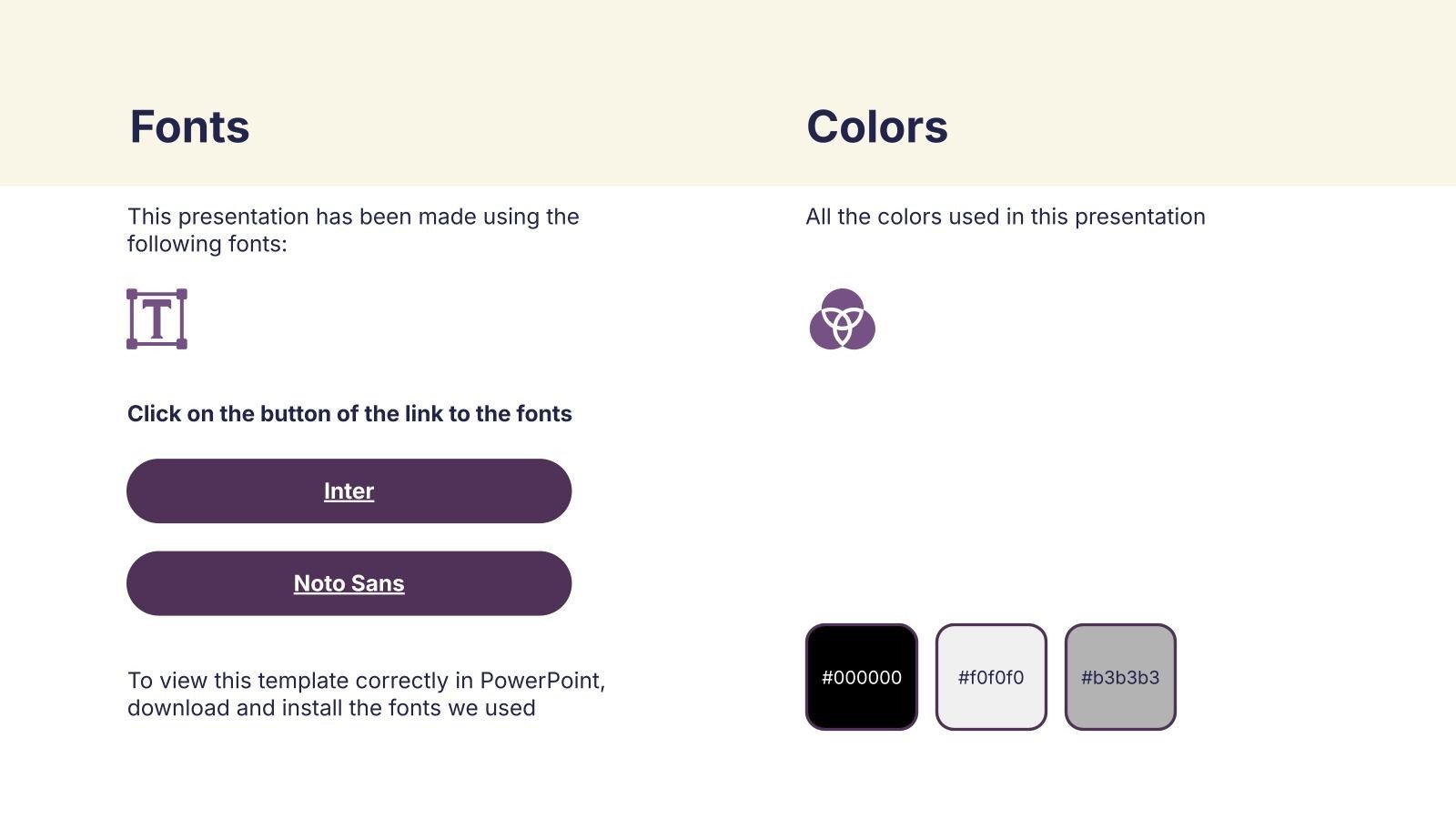 Fonts

This presentation has been made using the following fonts:

T

Click on the button of the link to the fonts

Inter

Noto Sans

To view this template correctly in PowerPoint, download and install the fonts we used

Colors

All the colors used in this presentation

#000000

#f0f0f0

#b3b3b3